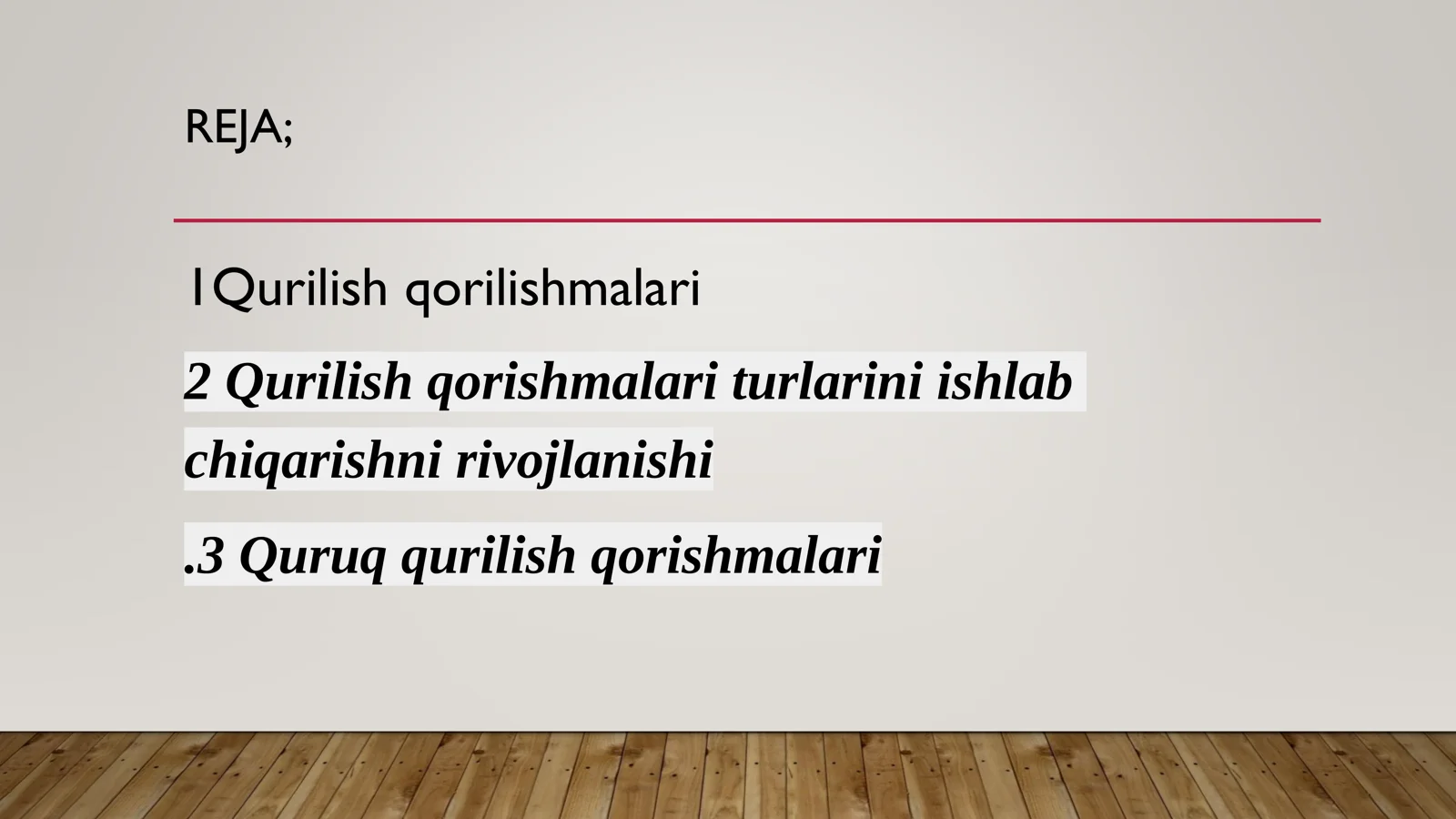 REJA;

1Qurilish qorilishmalari

2 Qurilish qorishmalari turlarini ishlab chiqarishni rivojlanishi

.3 Quruq qurilish qorishmalari